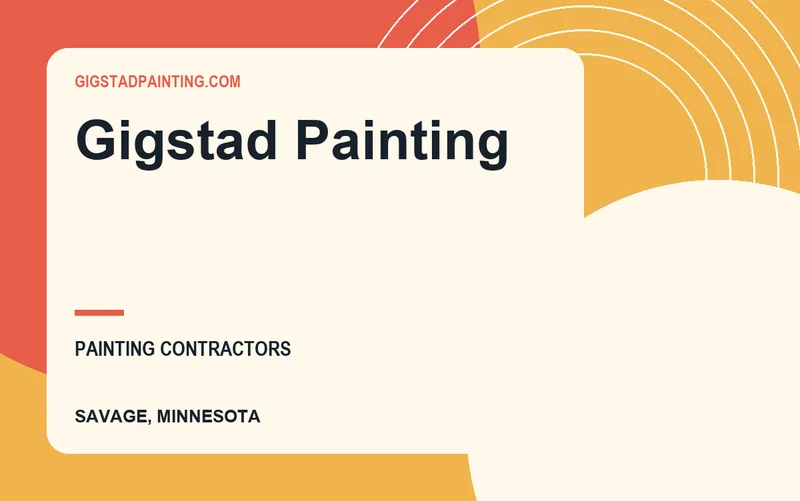 GIGSTADPAINTING.COM

Gigstad Painting

PAINTING CONTRACTORS

SAVAGE, MINNESOTA